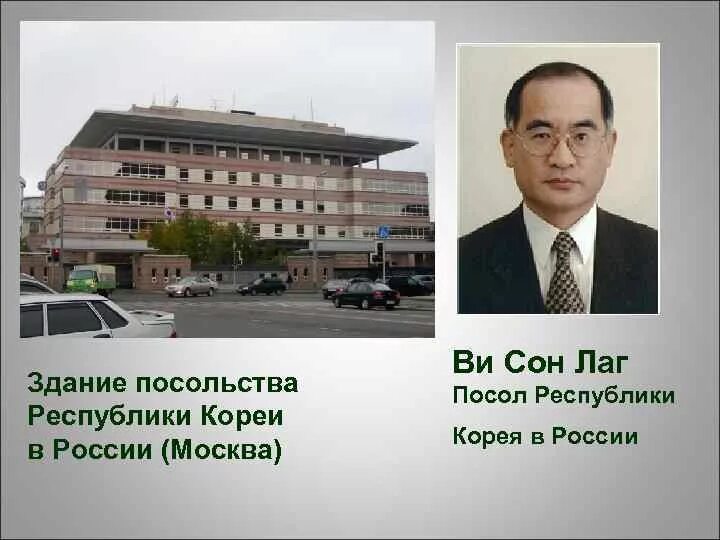 Здание посольства Республики Кореи в России (Москва)

Ви Сон Лаг
Посол Республики
Корея в России